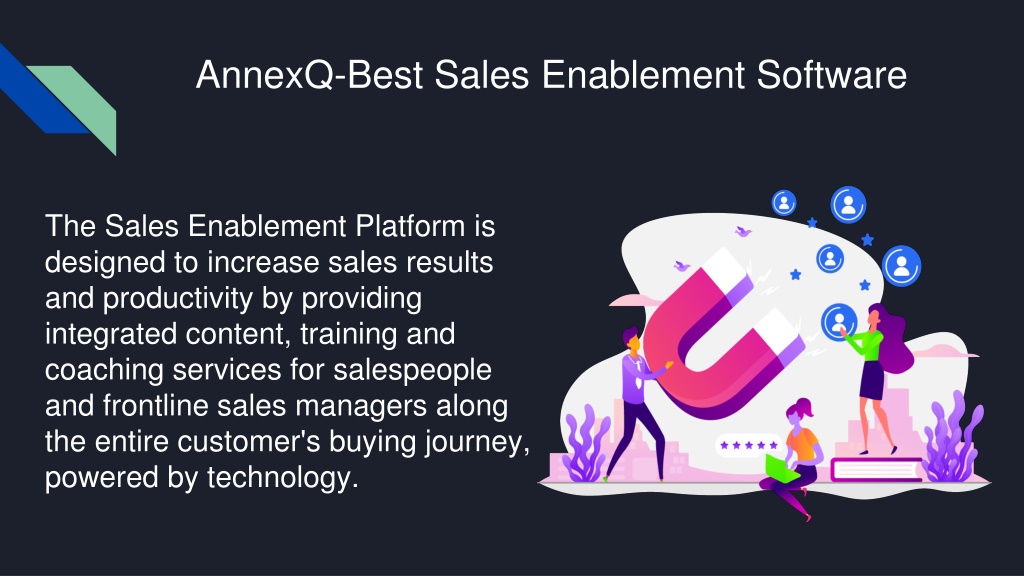 AnnexQ-Best Sales Enablement Software

The Sales Enablement Platform is designed to increase sales results and productivity by providing integrated content, training and coaching services for salespeople and frontline sales managers along the entire customer's buying journey, powered by technology.